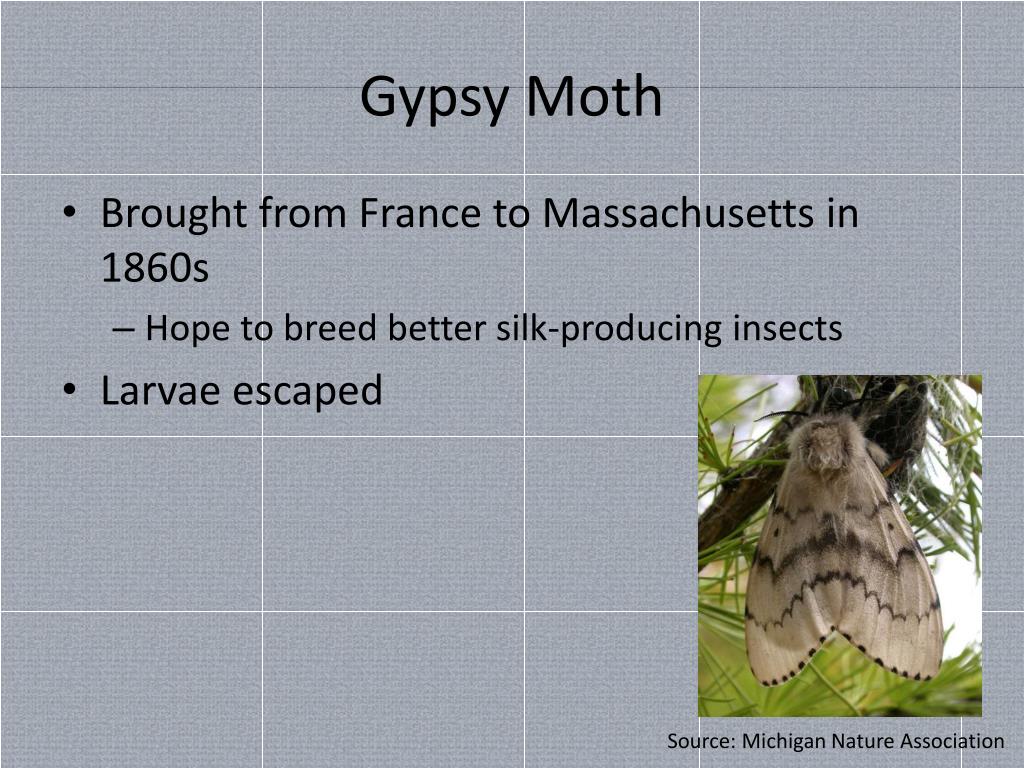 Gypsy Moth

• Brought from France to Massachusetts in 1860s
– Hope to breed better silk-producing insects
• Larvae escaped

Source: Michigan Nature Association